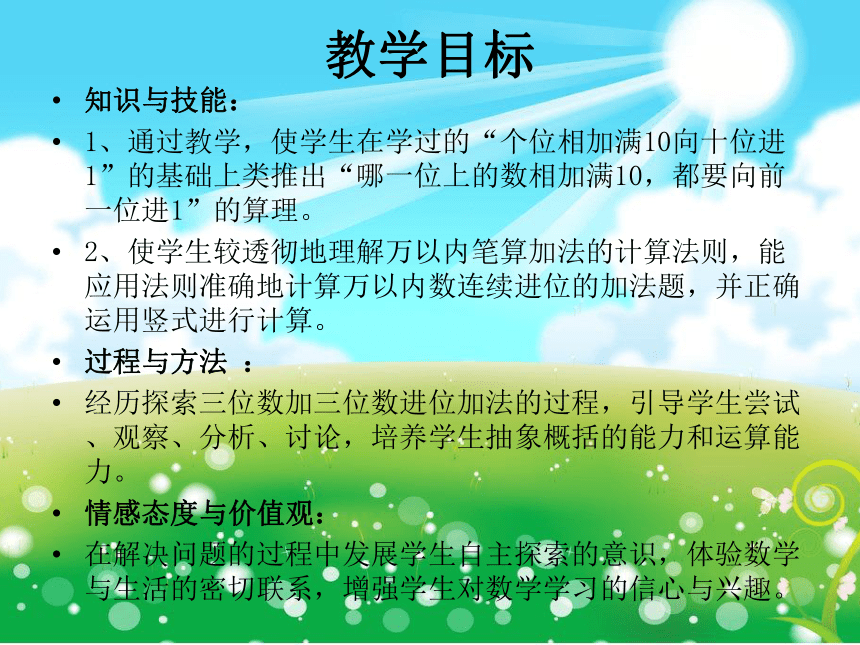 教学目标

• 知识与技能：

• 1、通过教学，使学生在学过的“个位相加满10向十位进1”的基础上类推出“哪一位上的数相加满10，都要向前一位进1”的算理。

• 2、使学生较透彻地理解万以内笔算加法的计算法则，能应用法则准确地计算万以内数连续进位的加法题，并正确运用竖式进行计算。

• 过程与方法 ：

• 经历探索三位数加三位数进位加法的过程，引导学生尝试、观察、分析、讨论，培养学生抽象概括的能力和运算能力。

• 情感态度与价值观：

• 在解决问题的过程中发展学生自主探索的意识，体验数学与生活的密切联系，增强学生对数学学习的信心与兴趣。